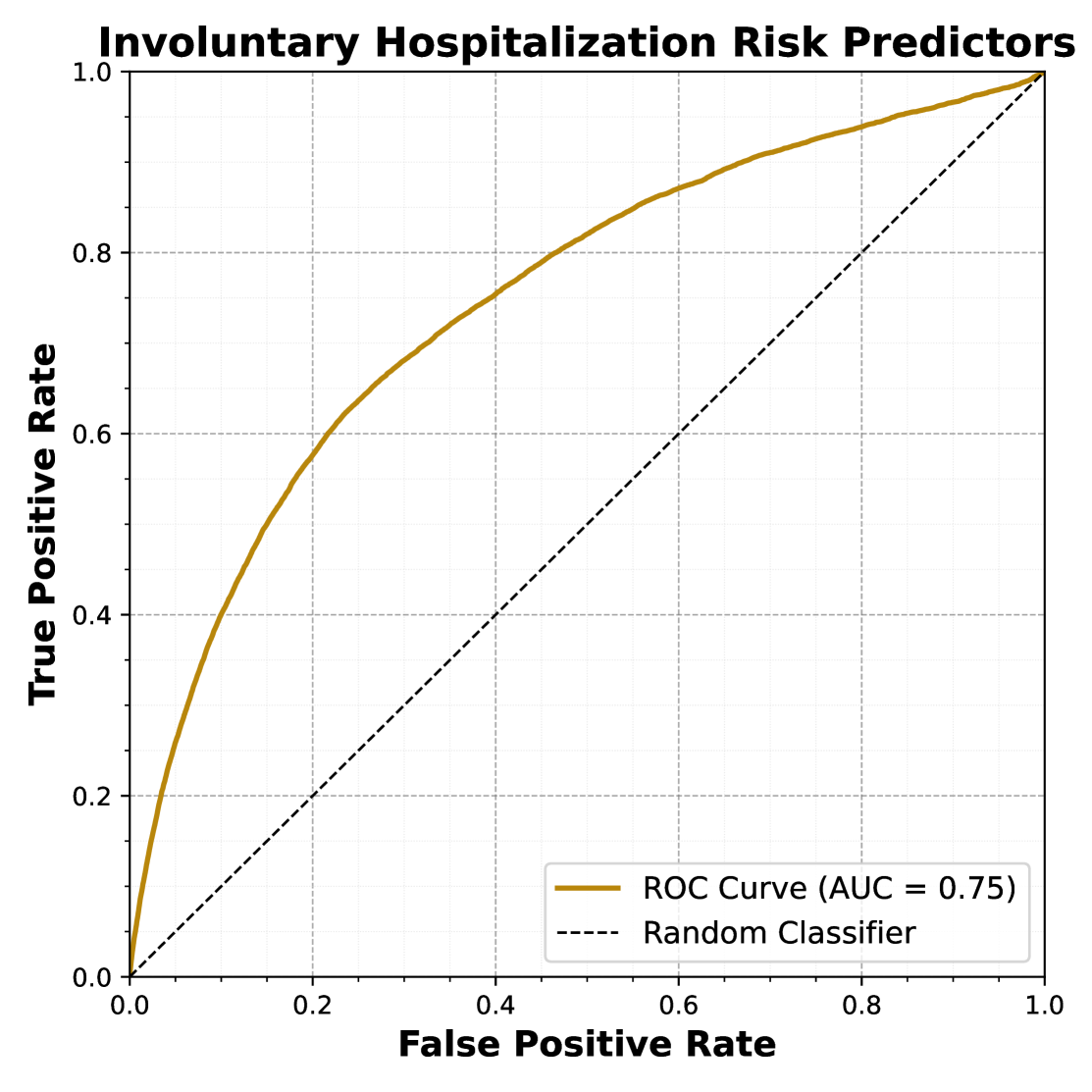 Involuntary Hospitalization Risk Predictors

True Positive Rate

1.0
0.8
0.6
0.4
0.2
0.0

0.0
0.2
0.4
0.6
0.8
1.0

False Positive Rate

ROC Curve (AUC = 0.75)
Random Classifier